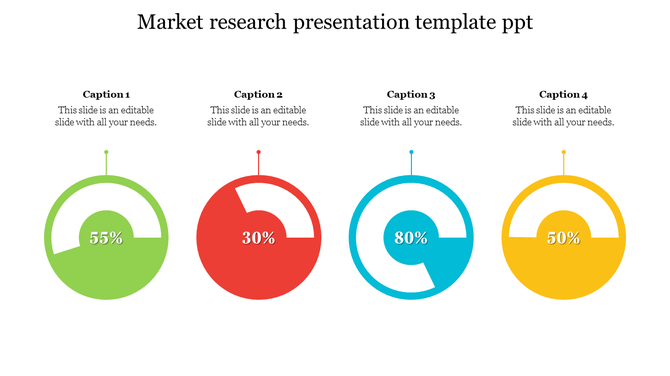 Market research presentation template ppt

Caption 1
This slide is an editable slide with all your needs.

55%

Caption 2
This slide is an editable slide with all your needs.

30%

Caption 3
This slide is an editable slide with all your needs.

80%

Caption 4
This slide is an editable slide with all your needs.

50%